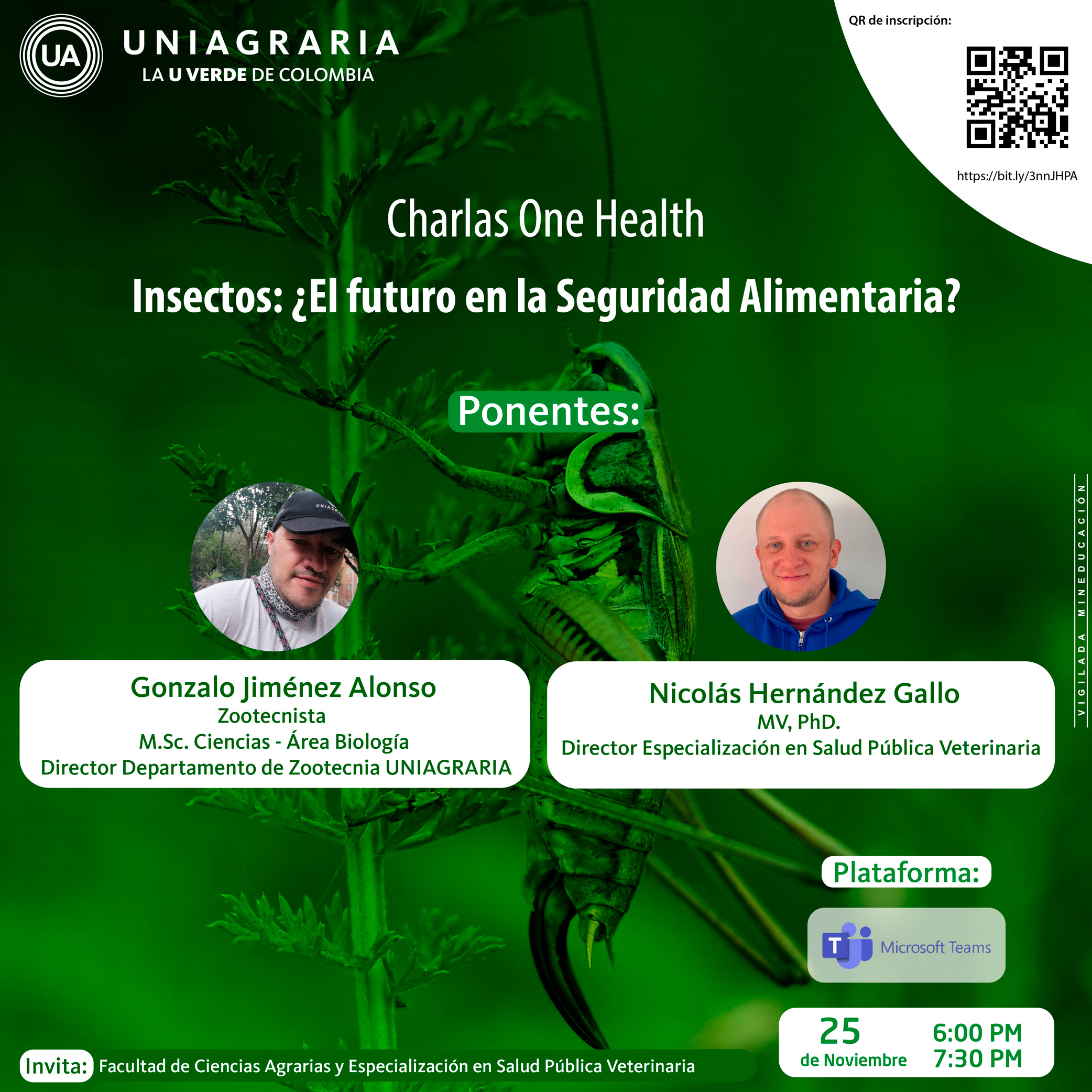 UA UNIAGRARIA
LA U VERDE DE COLOMBIA

QR de inscripción:

https://bit.ly/3nnJHPA

Charlas One Health

Insectos: ¿El futuro en la Seguridad Alimentaria?

Ponentes:

UNIAGR

Gonzalo Jiménez Alonso
Zootecnista
M.Sc. Ciencias - Área Biología
Director Departamento de Zootecnia UNIAGRARIA

Nicolás Hernández Gallo
MV, PhD.
Director Especialización en Salud Pública Veterinaria

VIGILADA MINEDUCACIÓN

Plataforma:

Microsoft Teams

25 de Noviembre

6:00 PM
7:30 PM

Invita: Facultad de Ciencias Agrarias y Especialización en Salud Pública Veterinaria